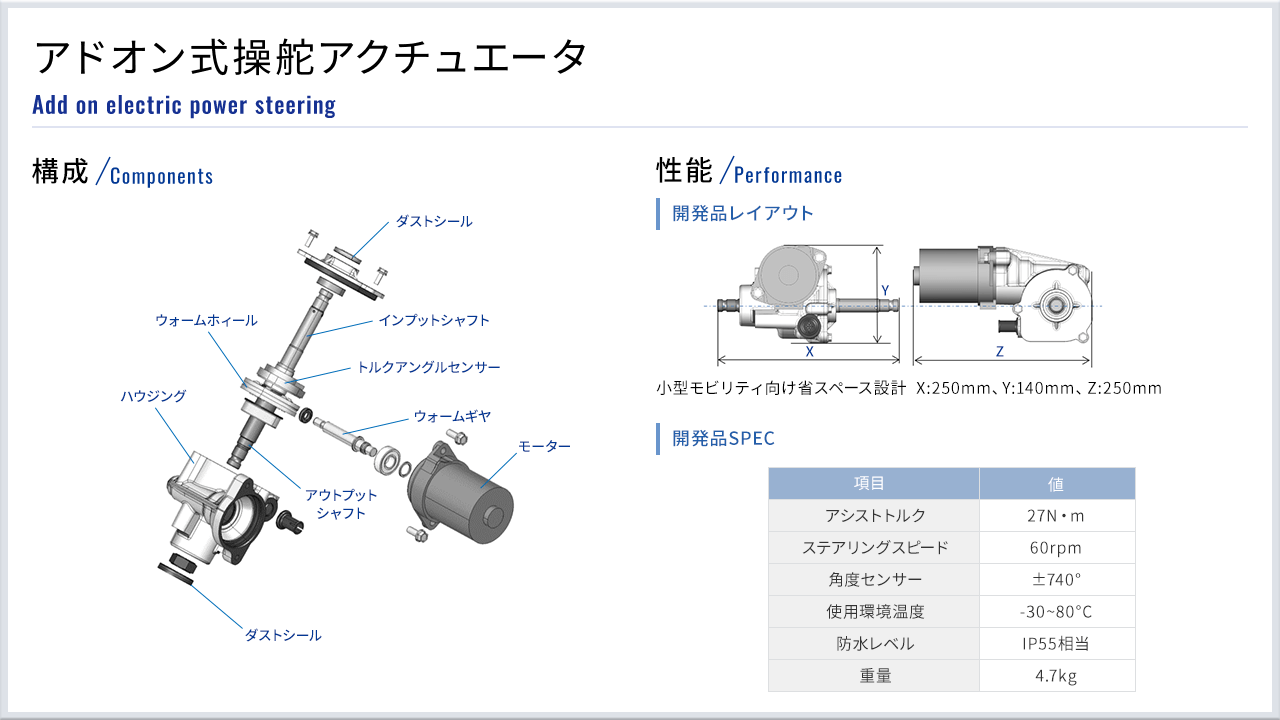 アドオン式操舵アクチュエータ
Add on electric power steering

構成 / Components

ダストシール
ウォームホィール
インプットシャフト
トルクアングルセンサー
ハウジング
ウォームギヤ
モーター
アウトプットシャフト
ダストシール

性能 / Performance

開発品レイアウト

Y
X
Z

小型モビリティ向け省スペース設計 X:250mm、Y:140mm、Z:250mm

開発品SPEC

| 項目 | 値 |
|---|---|
| アシストトルク | 27N・m |
| ステアリングスピード | 60rpm |
| 角度センサー | ±740° |
| 使用環境温度 | -30~80°C |
| 防水レベル | IP55相当 |
| 重量 | 4.7kg |